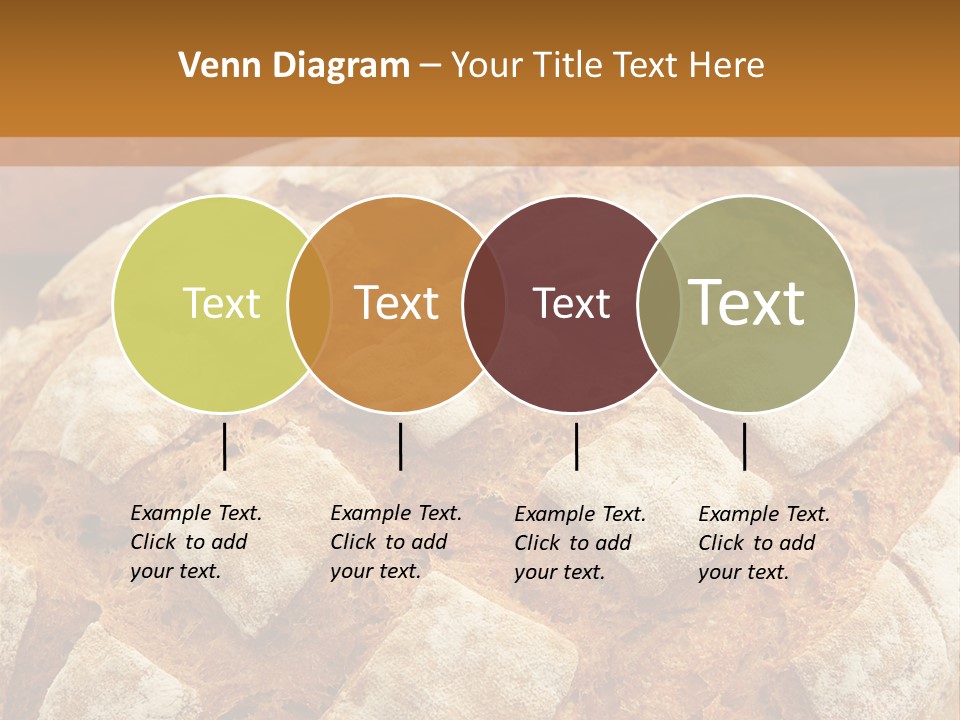 Venn Diagram – Your Title Text Here

Text

Text

Text

Text

Example Text. Click to add your text.

Example Text. Click to add your text.

Example Text. Click to add your text.

Example Text. Click to add your text.